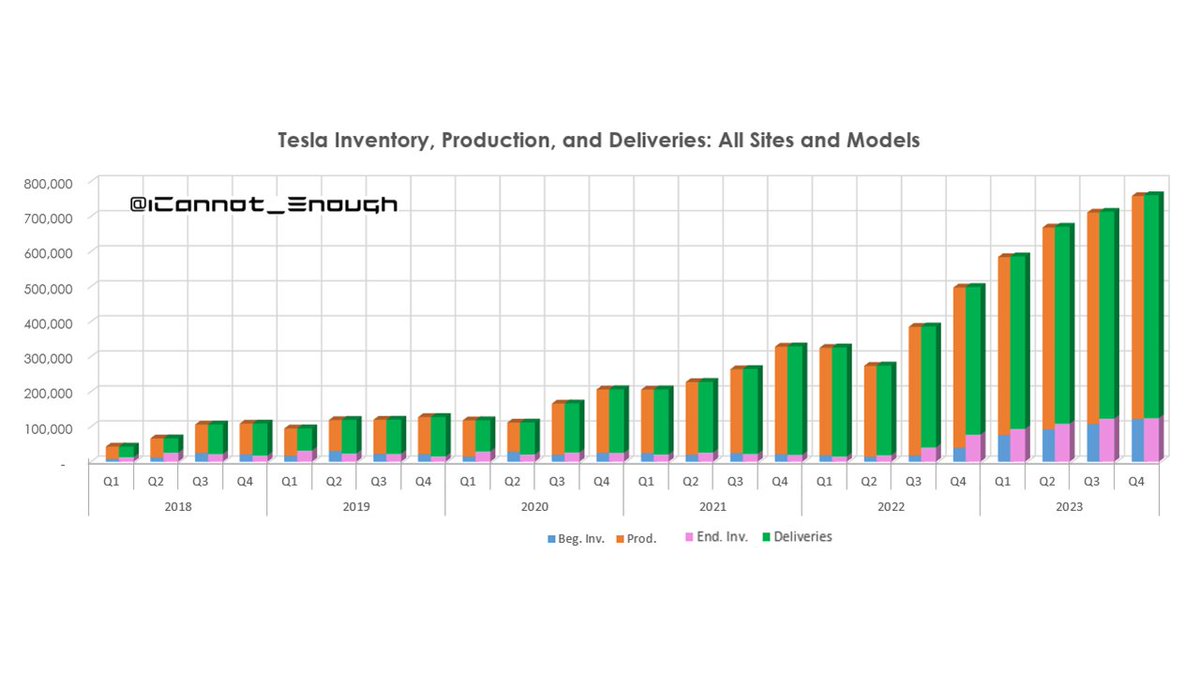 Tesla Inventory, Production, and Deliveries: All Sites and Models

@iCannot_Enough

800,000
700,000
600,000
500,000
400,000
300,000
200,000
100,000
-

Q1 Q2 Q3 Q4 Q1 Q2 Q3 Q4 Q1 Q2 Q3 Q4 Q1 Q2 Q3 Q4 Q1 Q2 Q3 Q4 Q1 Q2 Q3 Q4
2018 2019 2020 2021 2022 2023

Beg. Inv. Prod. End. Inv. Deliveries